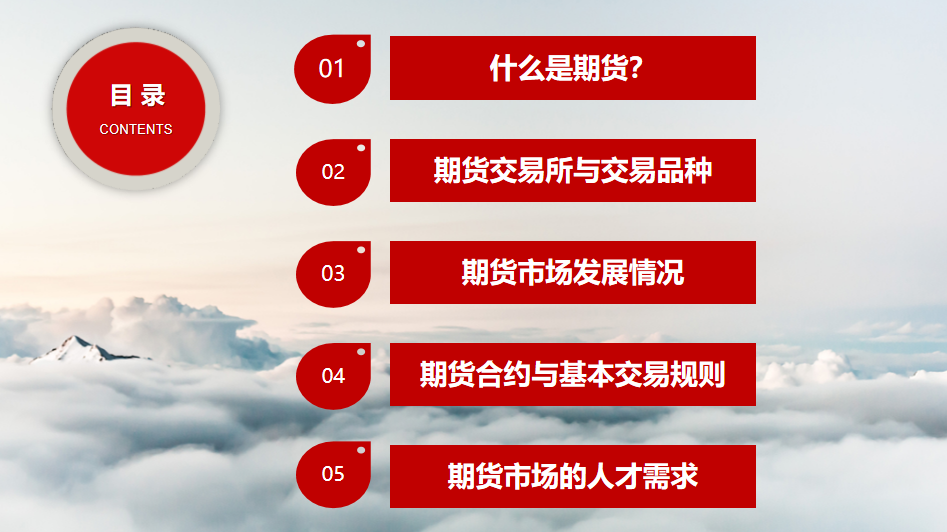 目 录
CONTENTS

01
什么是期货?

02
期货交易所与交易品种

03
期货市场发展情况

04
期货合约与基本交易规则

05
期货市场的人才需求